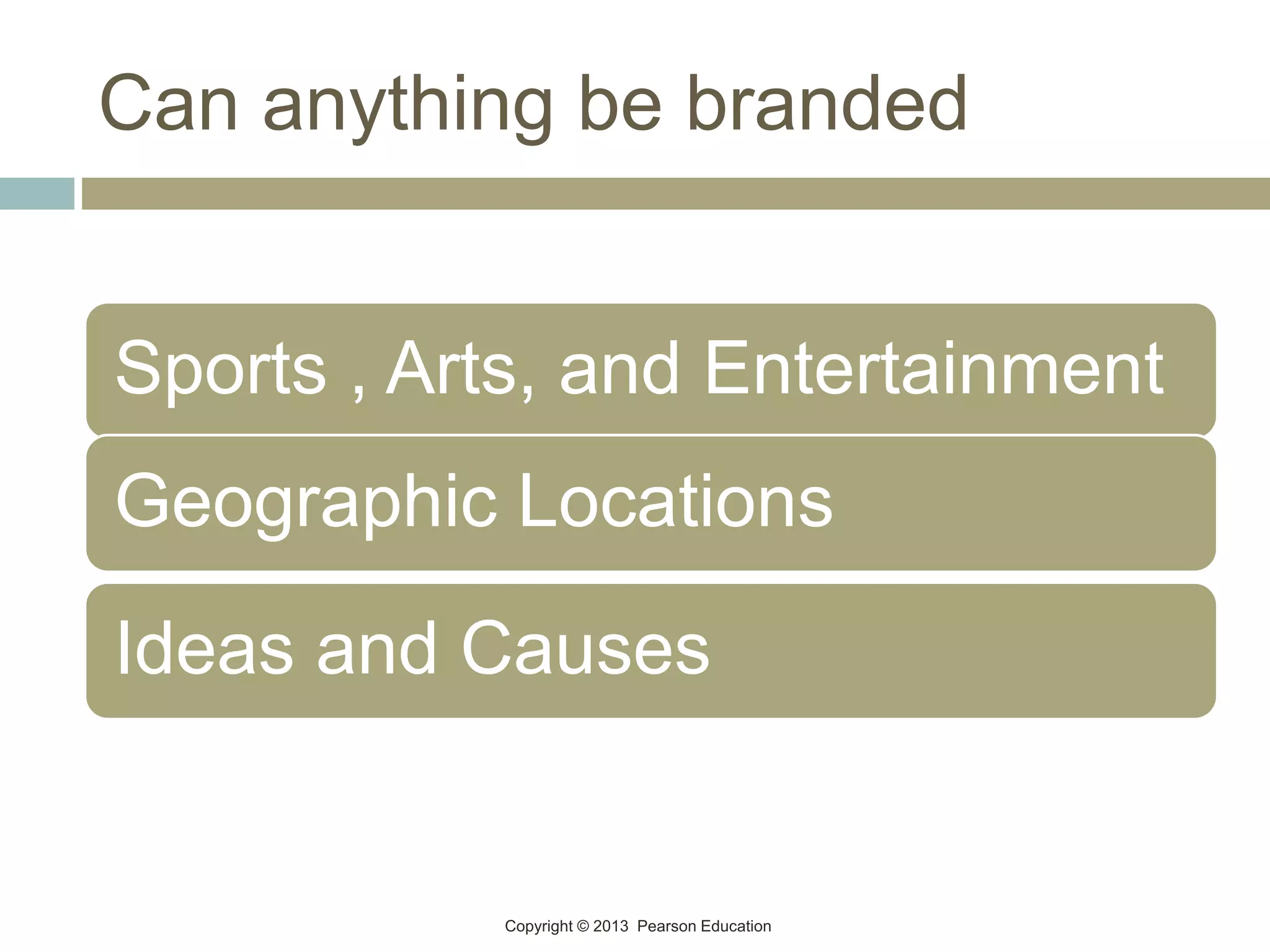 Can anything be branded

Sports , Arts, and Entertainment

Geographic Locations

Ideas and Causes

Copyright © 2013 Pearson Education